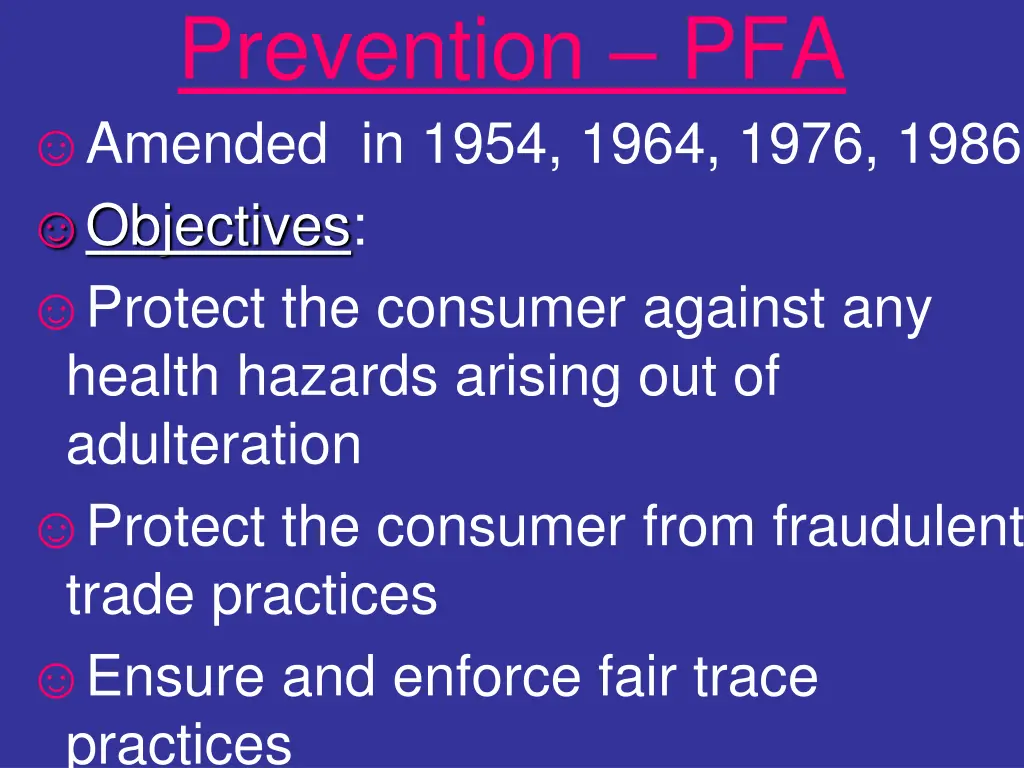 Prevention – PFA

☺Amended in 1954, 1964, 1976, 1986

☺Objectives:

☺Protect the consumer against any health hazards arising out of adulteration

☺Protect the consumer from fraudulent trade practices

☺Ensure and enforce fair trace practices